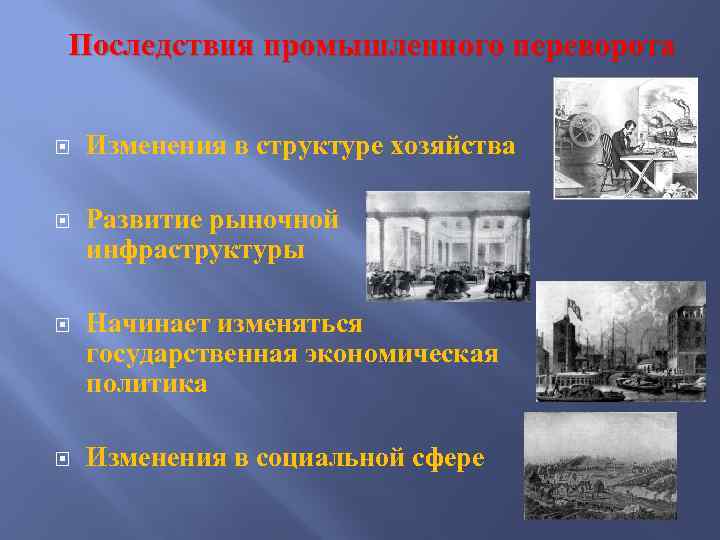 Последствия промышленного переворота

Изменения в структуре хозяйства

Развитие рыночной инфраструктуры

Начинает изменяться государственная экономическая политика

Изменения в социальной сфере